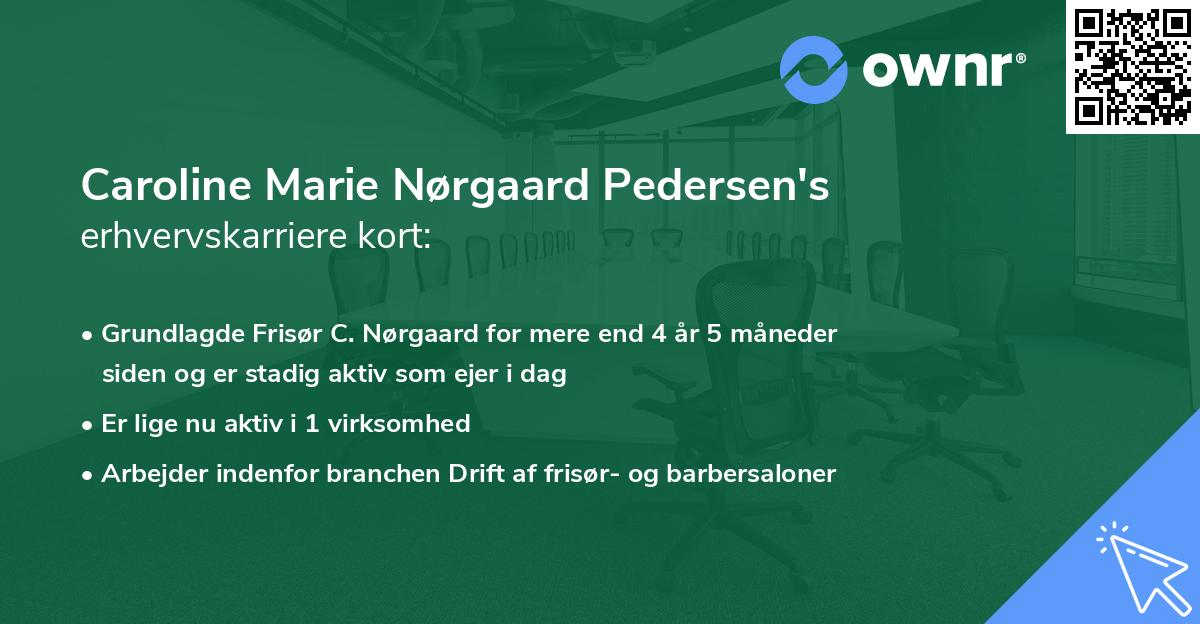 ownr®

Caroline Marie Nørgaard Pedersen's
erhvervskarriere kort:

• Grundlagde Frisør C. Nørgaard for mere end 4 år 5 måneder siden og er stadig aktiv som ejer i dag
• Er lige nu aktiv i 1 virksomhed
• Arbejder indenfor branchen Drift af frisør- og barbersaloner